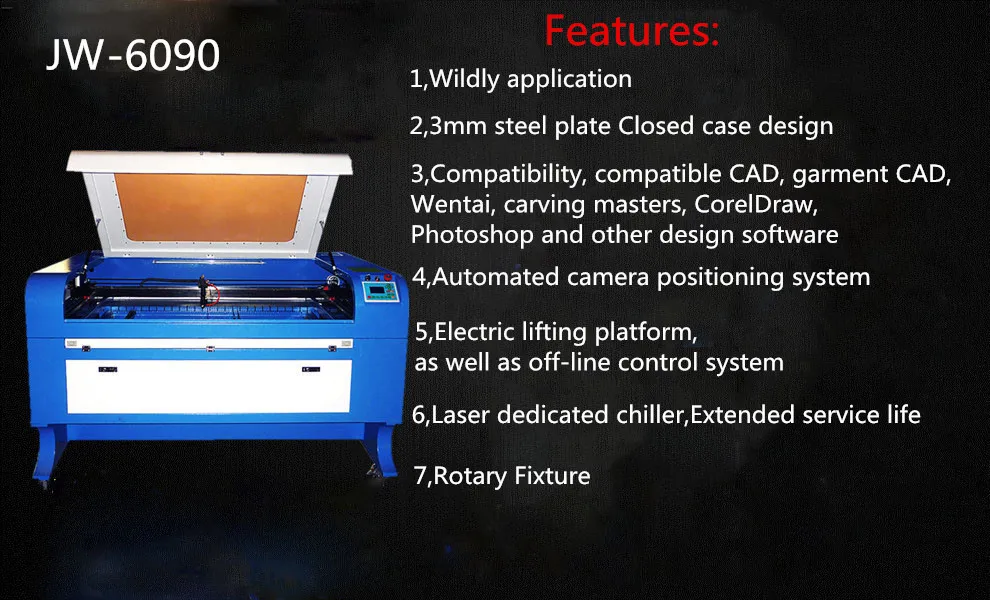 JW-6090

Features:

1,Wildly application

2,3mm steel plate Closed case design

3,Compatibility, compatible CAD, garment CAD, Wentai, carving masters, CorelDraw, Photoshop and other design software

4,Automated camera positioning system

5,Electric lifting platform, as well as off-line control system

6,Laser dedicated chiller,Extended service life

7,Rotary Fixture